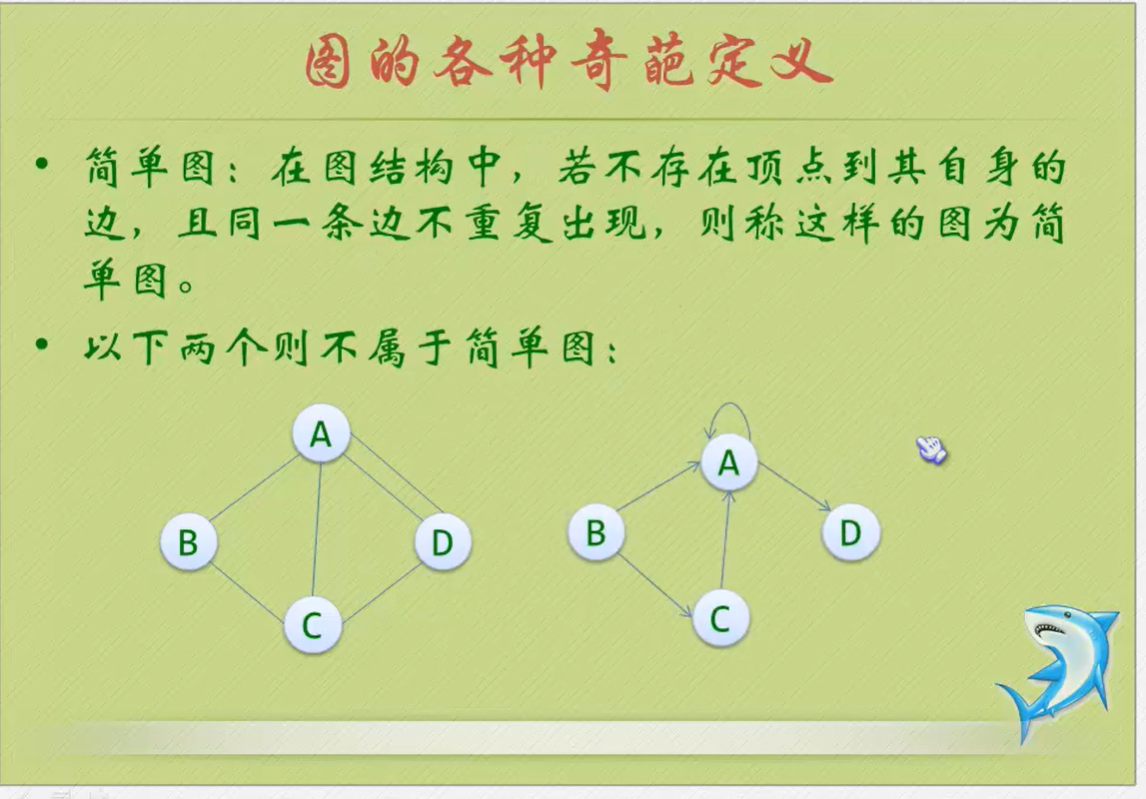 图的各种奇葩定义

• 简单图：在图结构中，若不存在顶点到其自身的边，且同一条边不重复出现，则称这样的图为简单图。

• 以下两个则不属于简单图：

A
B
D
C

A
B
D
C